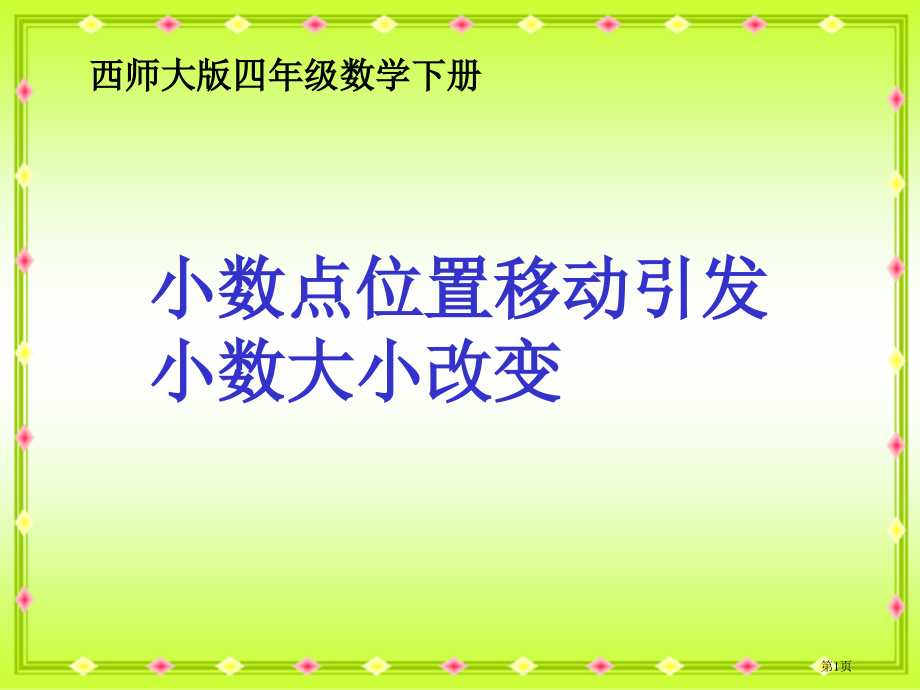 西师大版四年级数学下册

小数点位置移动引发小数大小改变

第1页